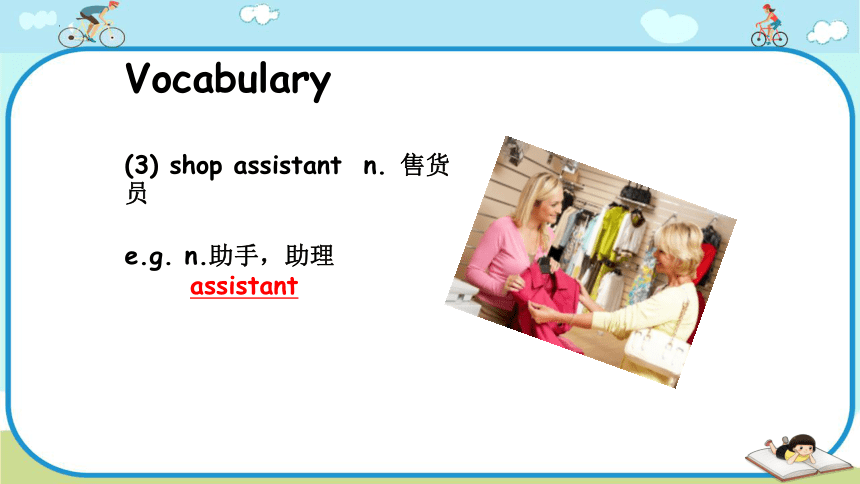 Vocabulary

(3) shop assistant n. 售货员

e.g. n.助手，助理
assistant